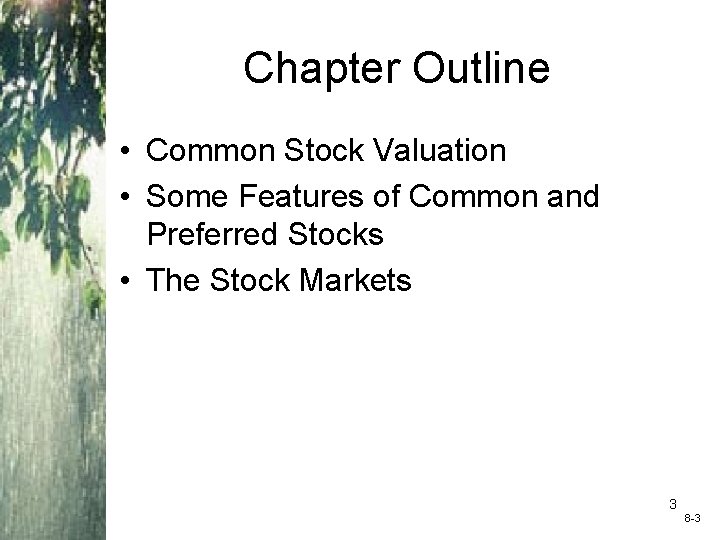 Chapter Outline

• Common Stock Valuation
• Some Features of Common and Preferred Stocks
• The Stock Markets

3
8-3